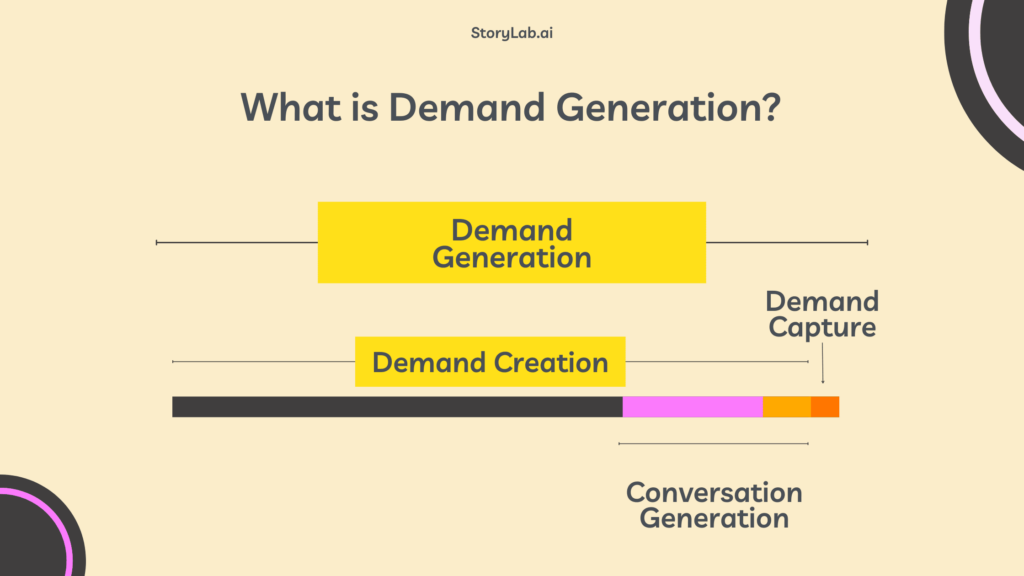 StoryLab.ai

What is Demand Generation?

Demand Generation

Demand Capture

Demand Creation

Conversation Generation